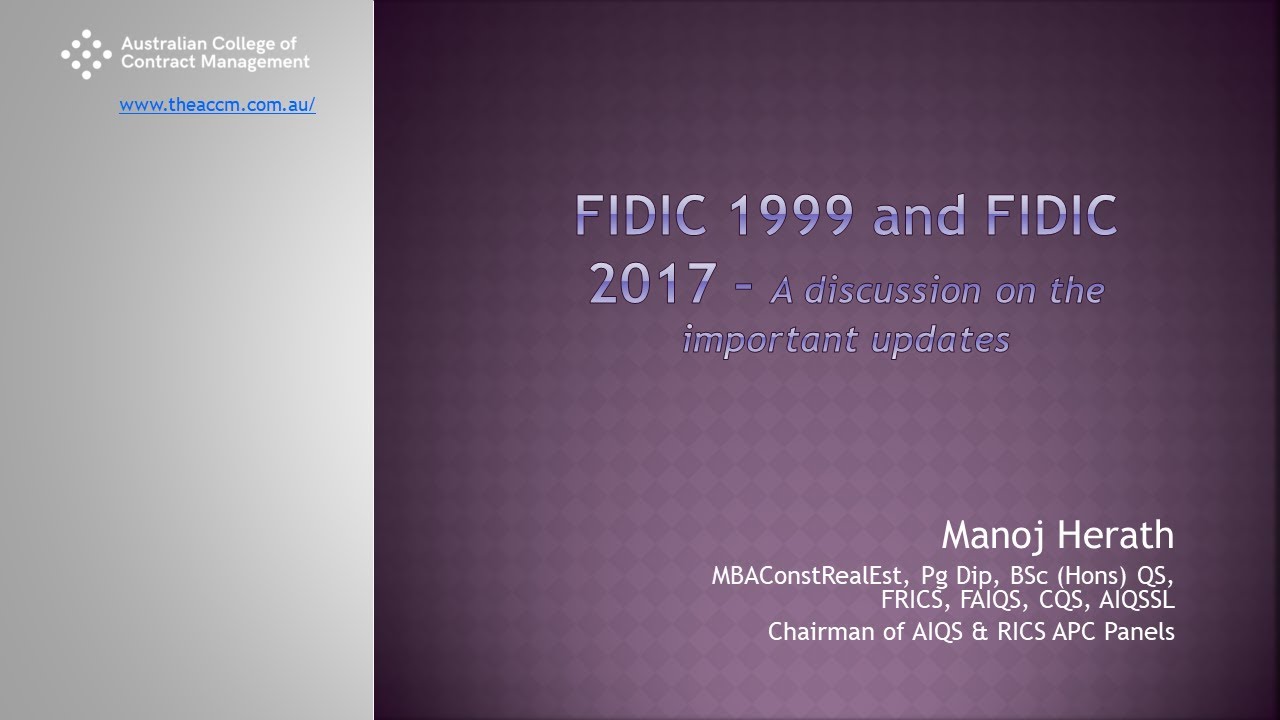 Australian College of Contract Management

www.theaccm.com.au/

FIDIC 1999 and FIDIC 2017 – A discussion on the important updates

Manoj Herath

MBAConstRealEst, Pg Dip, BSc (Hons) QS, FRICS, FAIQS, CQS, AIQSSL

Chairman of AIQS & RICS APC Panels